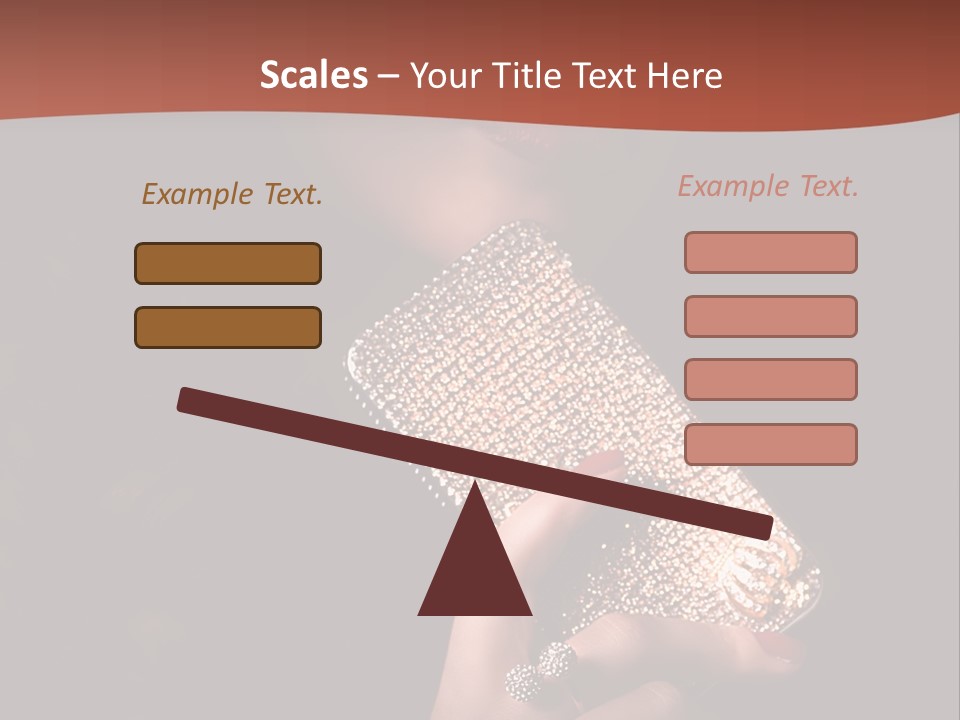 Scales – Your Title Text Here

Example Text.

Example Text.